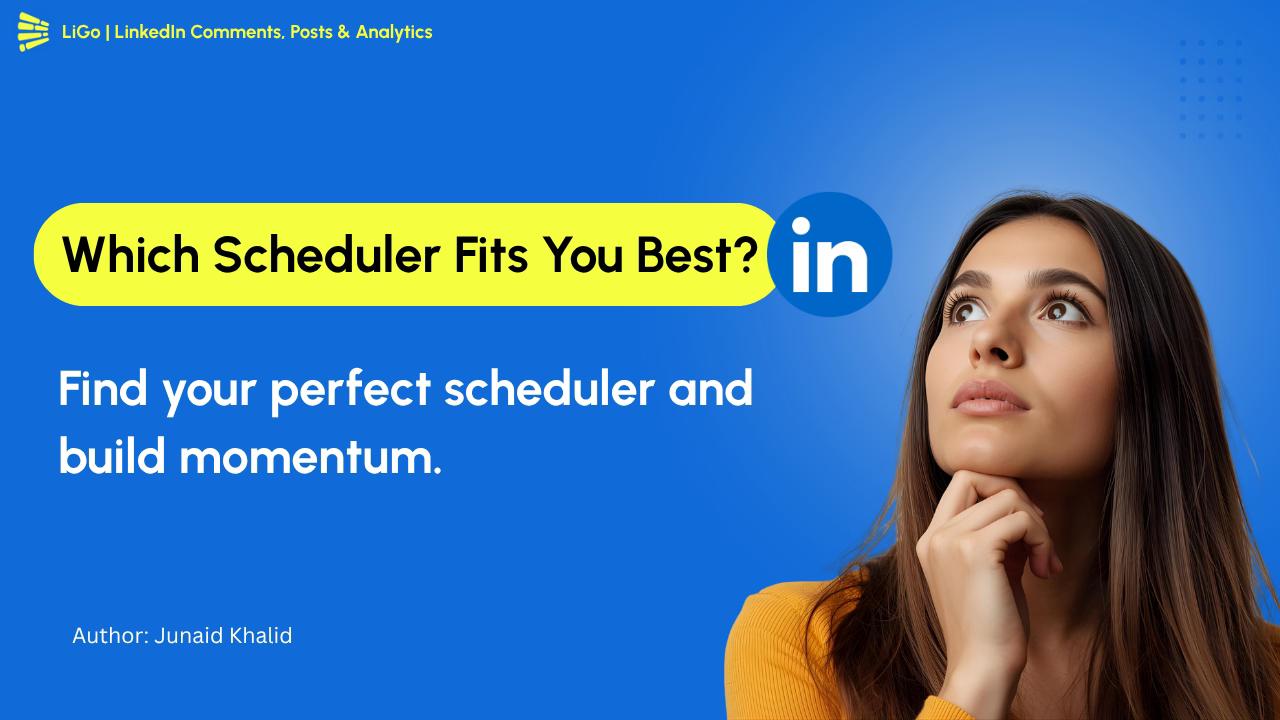 LiGo | LinkedIn Comments, Posts & Analytics

Which Scheduler Fits You Best?

in

Find your perfect scheduler and build momentum.

Author: Junaid Khalid